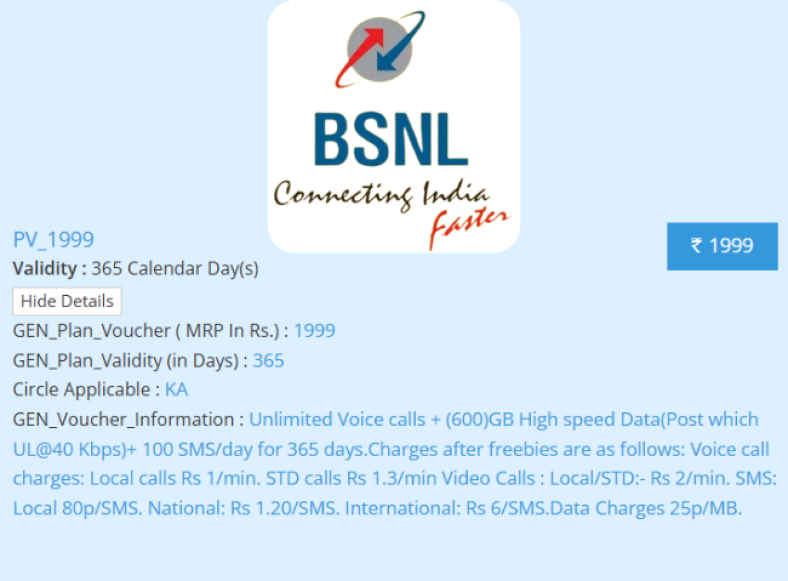 BSNL
Connecting India
Faster

PV_1999

₹ 1999

Validity : 365 Calendar Day(s)

Hide Details

GEN_Plan_Voucher ( MRP In Rs.) : 1999

GEN_Plan_Validity (in Days) : 365

Circle Applicable : KA

GEN_Voucher_Information : Unlimited Voice calls + (600)GB High speed Data(Post which UL@40 Kbps)+ 100 SMS/day for 365 days.Charges after freebies are as follows: Voice call charges: Local calls Rs 1/min. STD calls Rs 1.3/min Video Calls : Local/STD:- Rs 2/min. SMS: Local 80p/SMS. National: Rs 1.20/SMS. International: Rs 6/SMS.Data Charges 25p/MB.